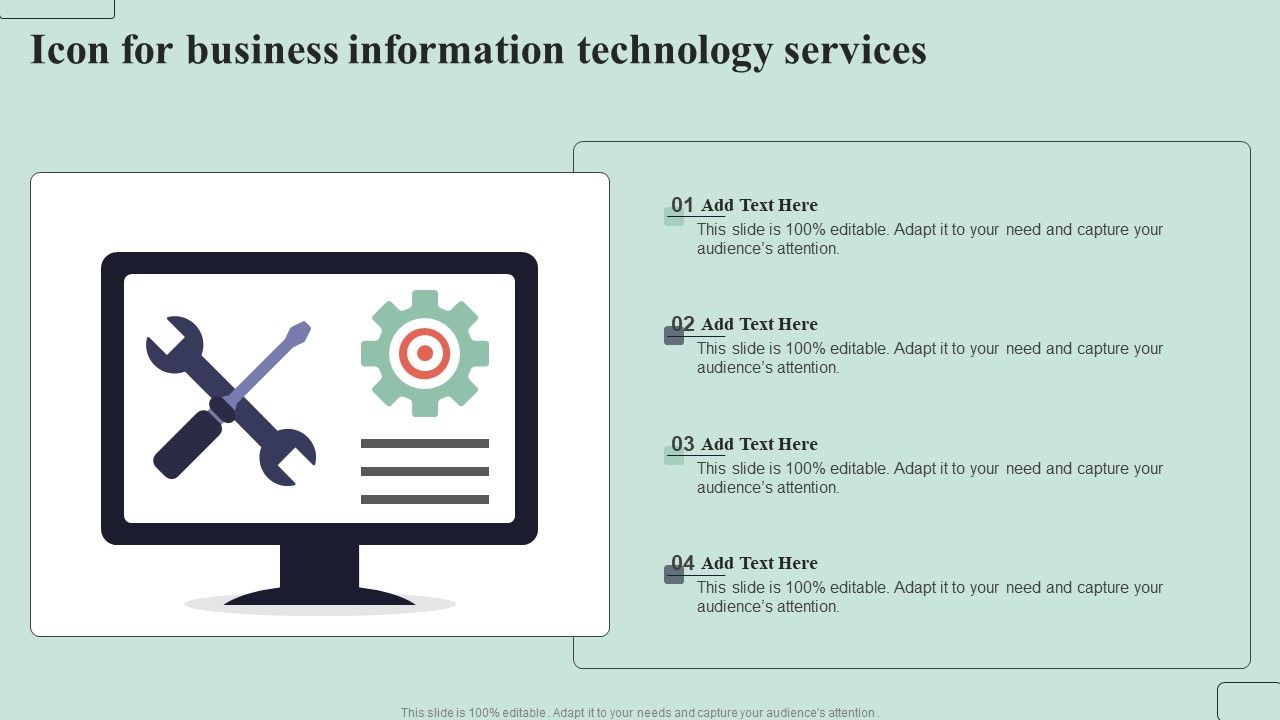 Icon for business information technology services

01 Add Text Here
This slide is 100% editable. Adapt it to your need and capture your audience's attention.

02 Add Text Here
This slide is 100% editable. Adapt it to your need and capture your audience's attention.

03 Add Text Here
This slide is 100% editable. Adapt it to your need and capture your audience's attention.

04 Add Text Here
This slide is 100% editable. Adapt it to your need and capture your audience's attention.

This slide is 100% editable . Adapt it to your needs and capture your audience's attention .